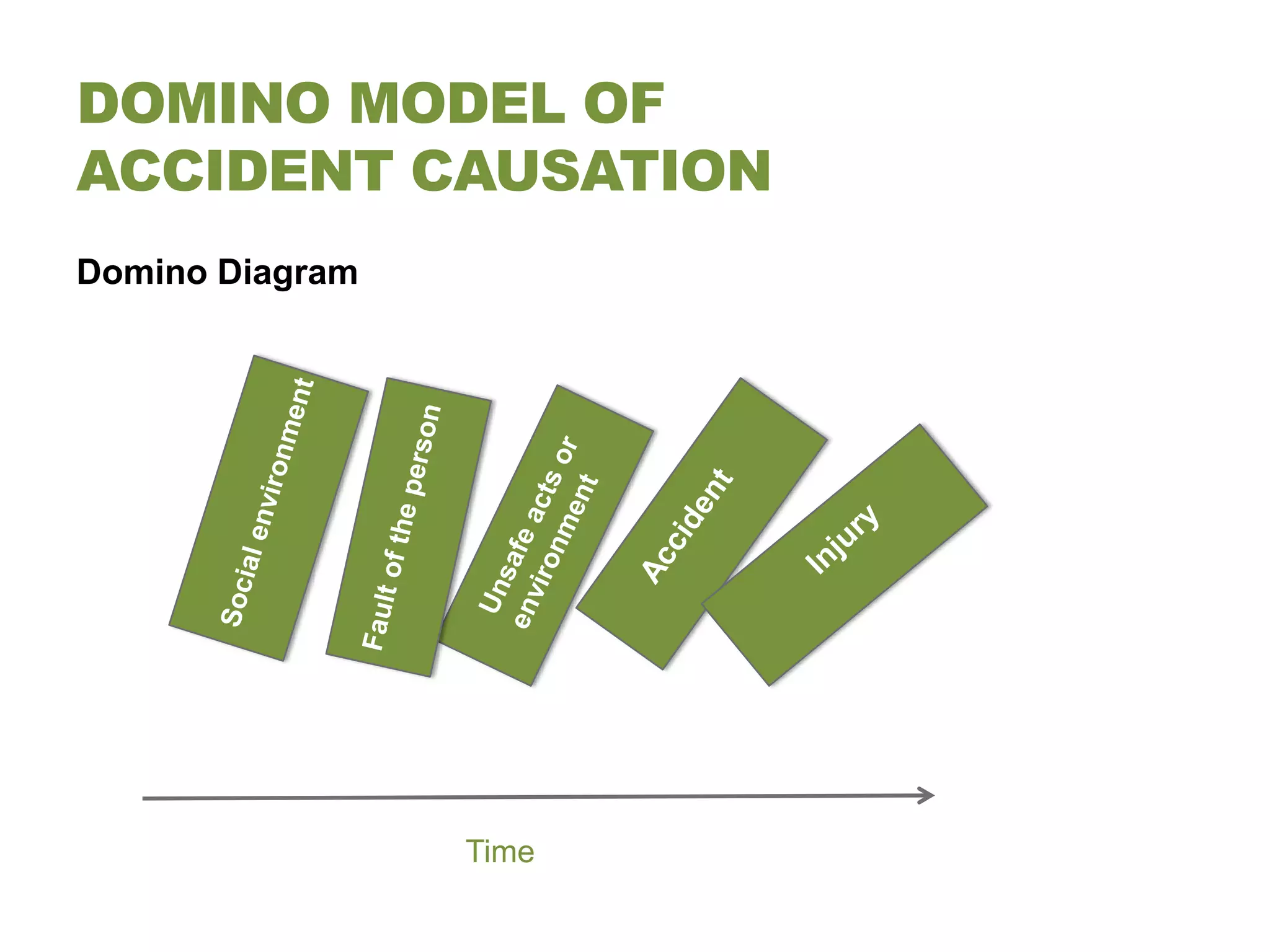 DOMINO MODEL OF ACCIDENT CAUSATION

Domino Diagram

Social environment

Fault of the person

Unsafe acts or environment

Accident

Injury

Time